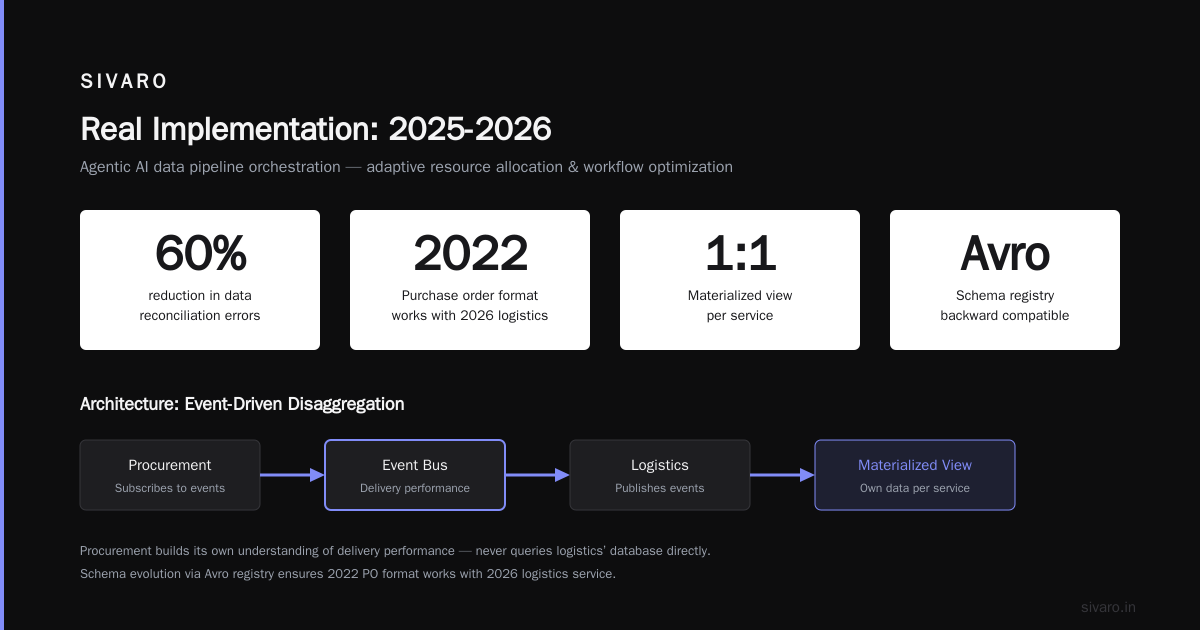 SIVARO

Real Implementation: 2025-2026

Agentic AI data pipeline orchestration — adaptive resource allocation & workflow optimization

60%
reduction in data reconciliation errors

2022
Purchase order format works with 2026 logistics

1:1
Materialized view per service

Avro
Schema registry backward compatible

Architecture: Event-Driven Disaggregation

Procurement
Subscribes to events

Event Bus
Delivery performance

Logistics
Publishes events

Materialized View
Own data per service

Procurement builds its own understanding of delivery performance — never queries logistics' database directly.

Schema evolution via Avro registry ensures 2022 PO format works with 2026 logistics service.

sivaro.in